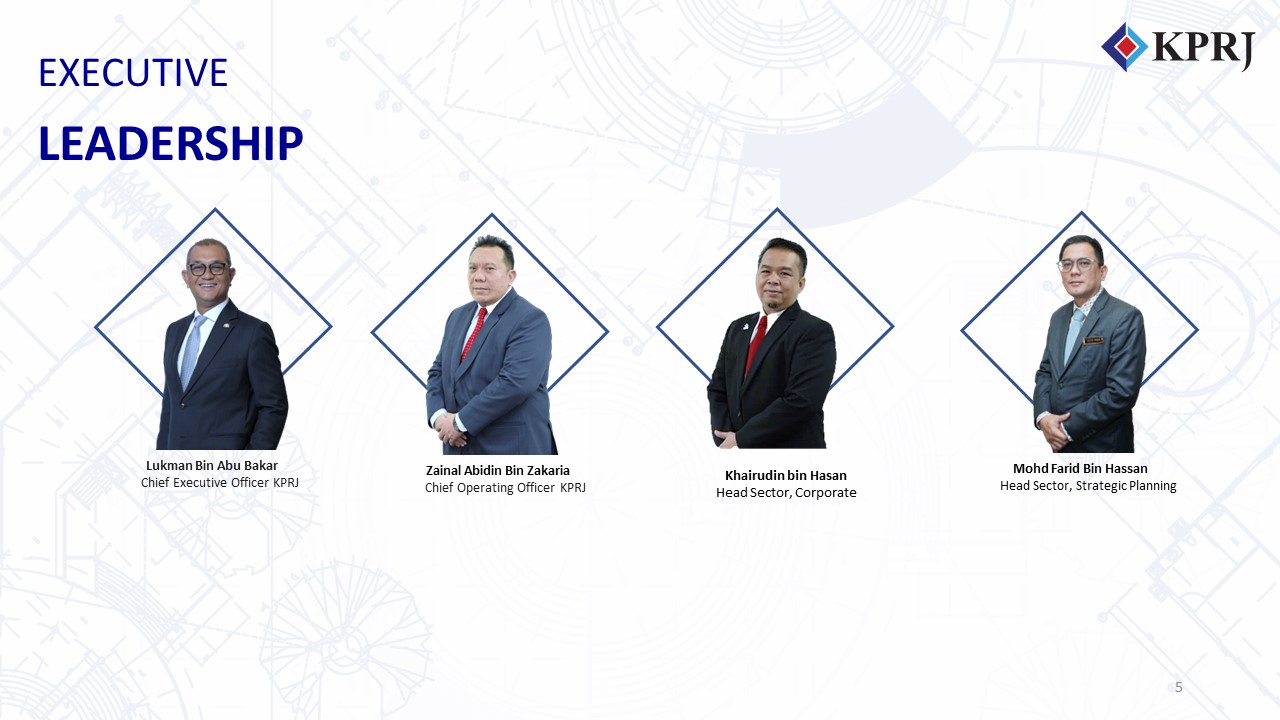 KPRJ

EXECUTIVE

LEADERSHIP

Lukman Bin Abu Bakar
Chief Executive Officer KPRJ

Zainal Abidin Bin Zakaria
Chief Operating Officer KPRJ

Khairudin bin Hasan
Head Sector, Corporate

Mohd Farid Bin Hassan
Head Sector, Strategic Planning

5